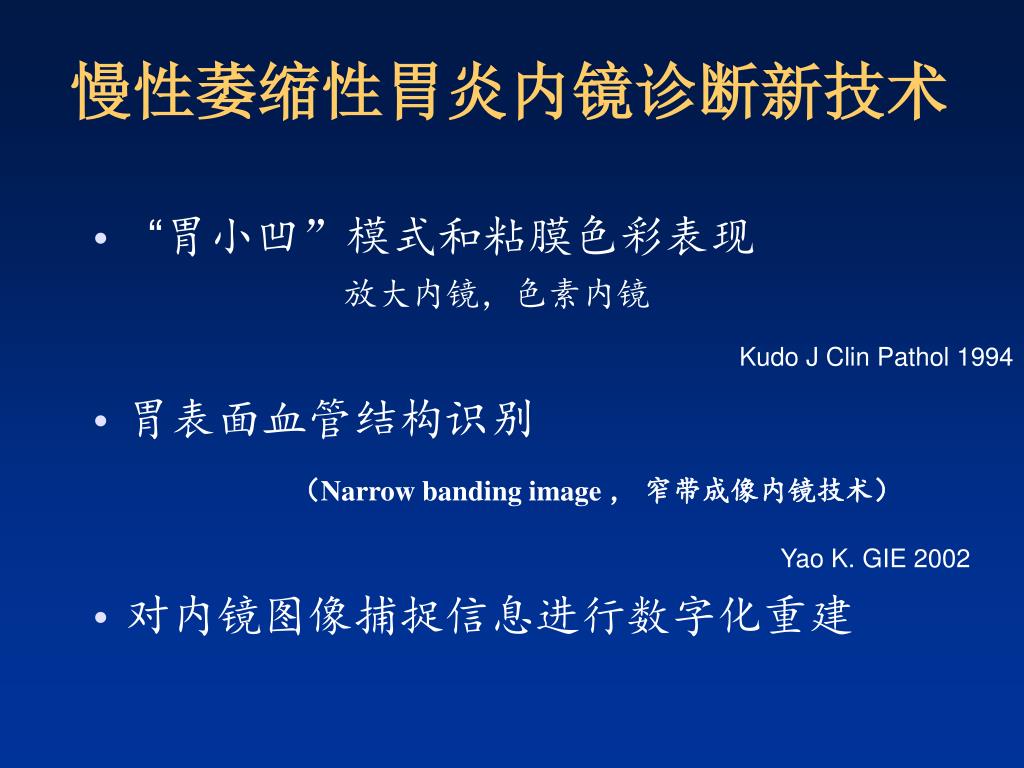 慢性萎缩性胃炎内镜诊断新技术

• “胃小凹”模式和粘膜色彩表现

放大内镜，色素内镜

Kudo J Clin Pathol 1994

• 胃表面血管结构识别

（Narrow banding image， 窄带成像内镜技术）

Yao K. GIE 2002

• 对内镜图像捕捉信息进行数字化重建